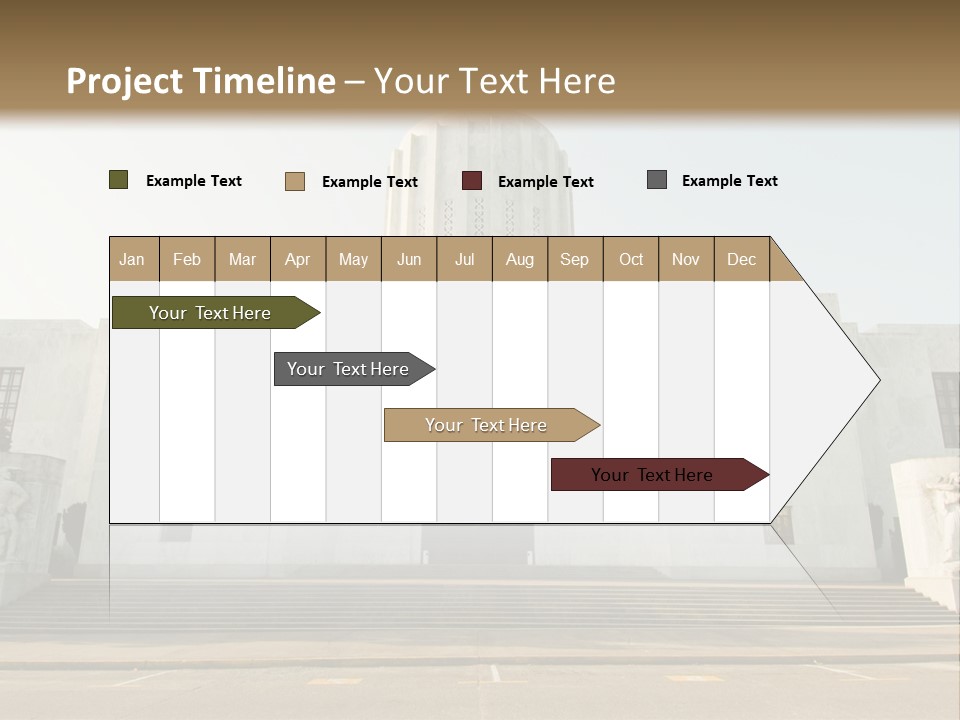 Project Timeline – Your Text Here

Example Text Example Text Example Text Example Text

| Jan | Feb | Mar | Apr | May | Jun | Jul | Aug | Sep | Oct | Nov | Dec |
|---|---|---|---|---|---|---|---|---|---|---|---|

Your Text Here

Your Text Here

Your Text Here

Your Text Here